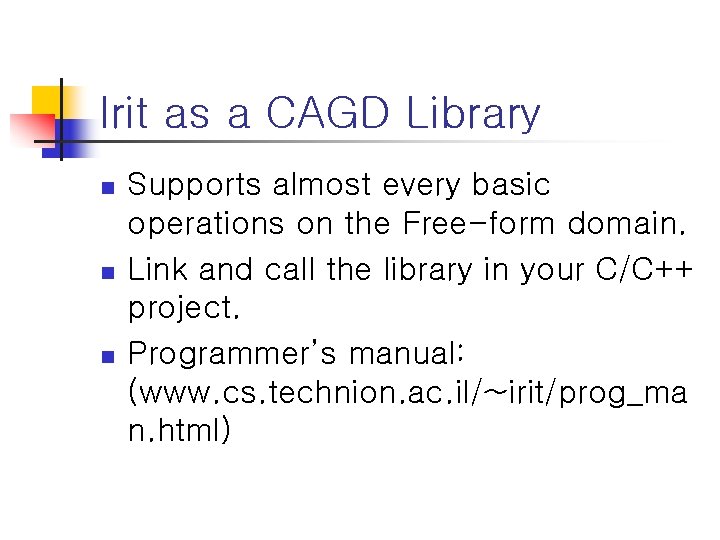 Irit as a CAGD Library

- Supports almost every basic operations on the Free-form domain.
- Link and call the library in your C/C++ project.
- Programmer's manual: (www.cs.technion.ac.il/~irit/prog_man.html)